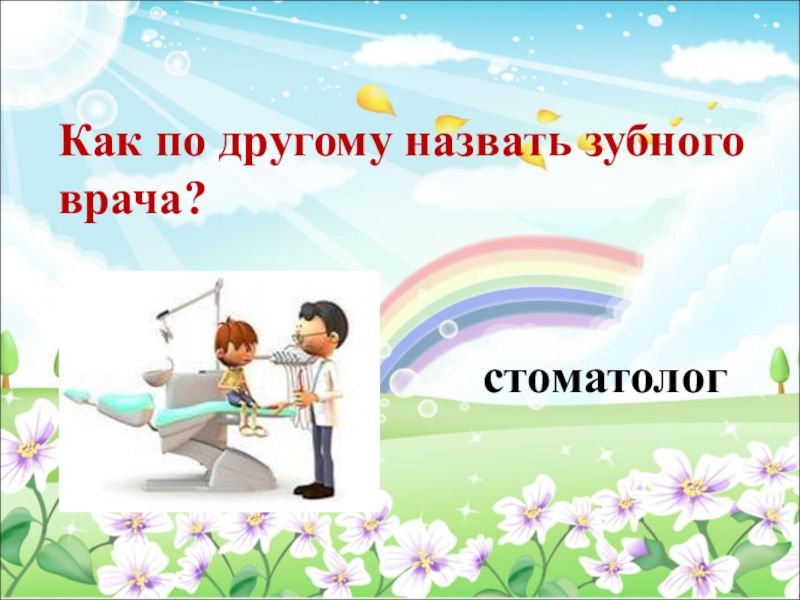 Как по другому назвать зубного врача?

стоматолог